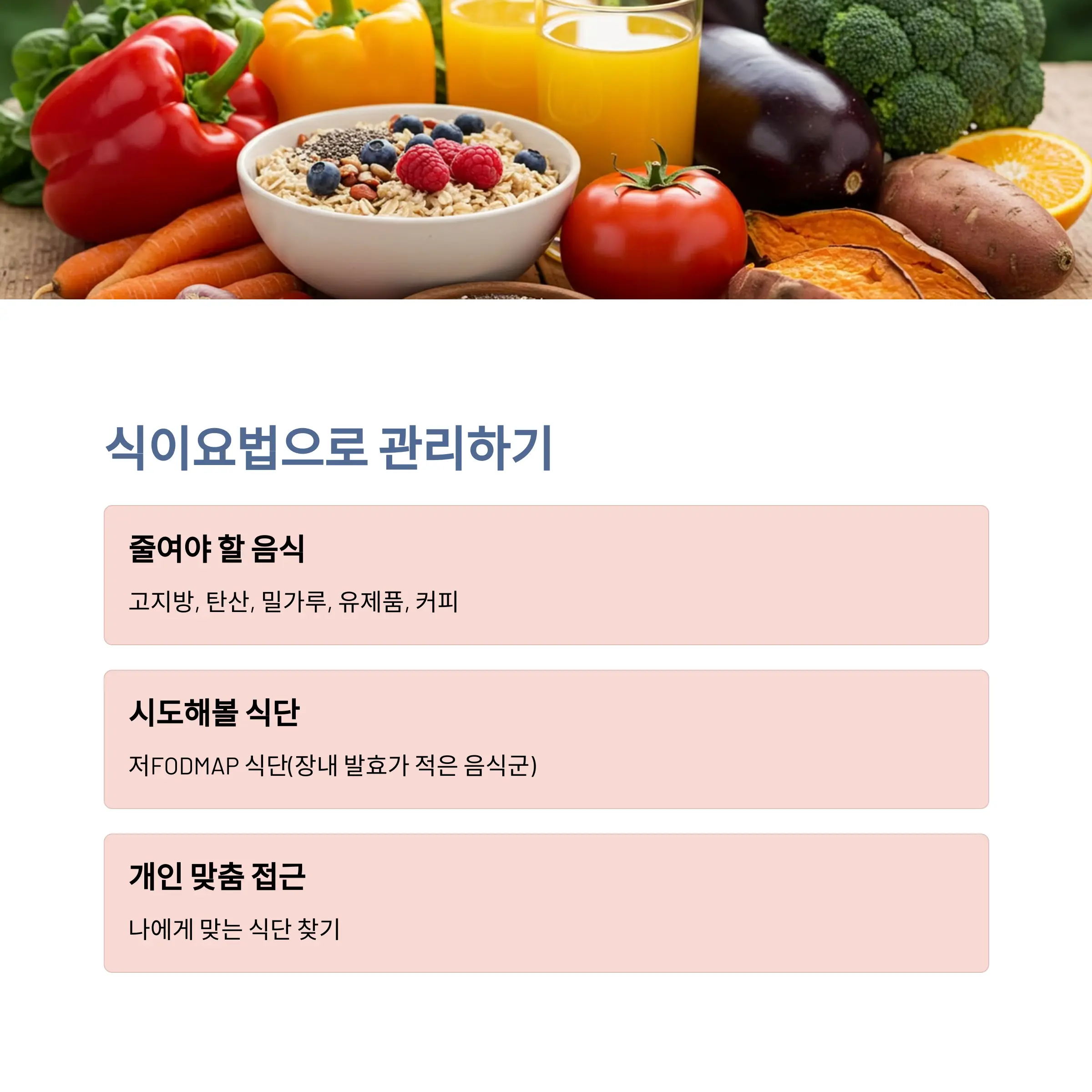 식이요법으로 관리하기

줄여야 할 음식

고지방, 탄산, 밀가루, 유제품, 커피

시도해볼 식단

저FODMAP 식단(장내 발효가 적은 음식군)

개인 맞춤 접근

나에게 맞는 식단 찾기